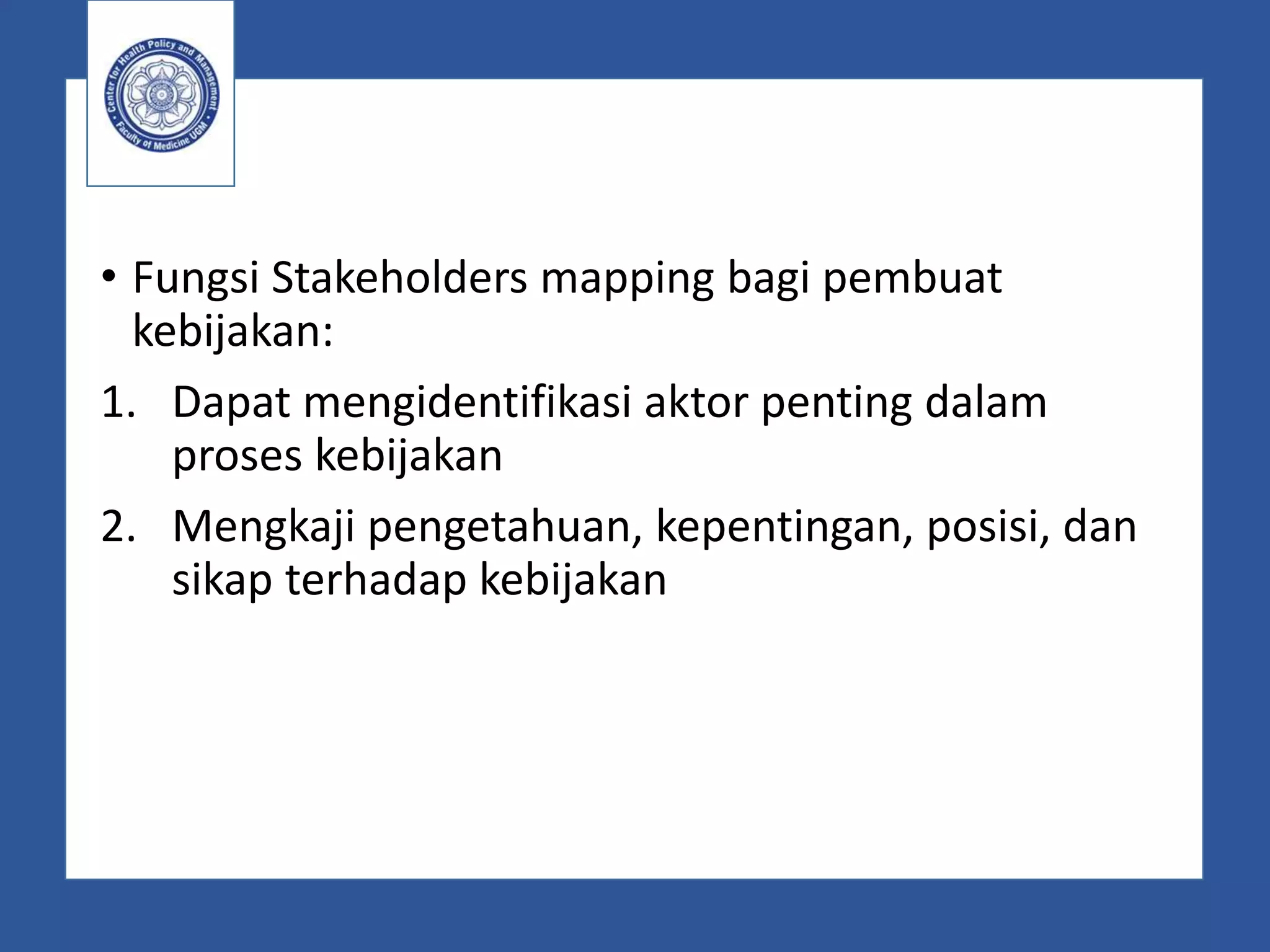 Center for Health Policy and Management • Faculty of Medicine UGM •

• Fungsi Stakeholders mapping bagi pembuat kebijakan:

1. Dapat mengidentifikasi aktor penting dalam proses kebijakan

2. Mengkaji pengetahuan, kepentingan, posisi, dan sikap terhadap kebijakan